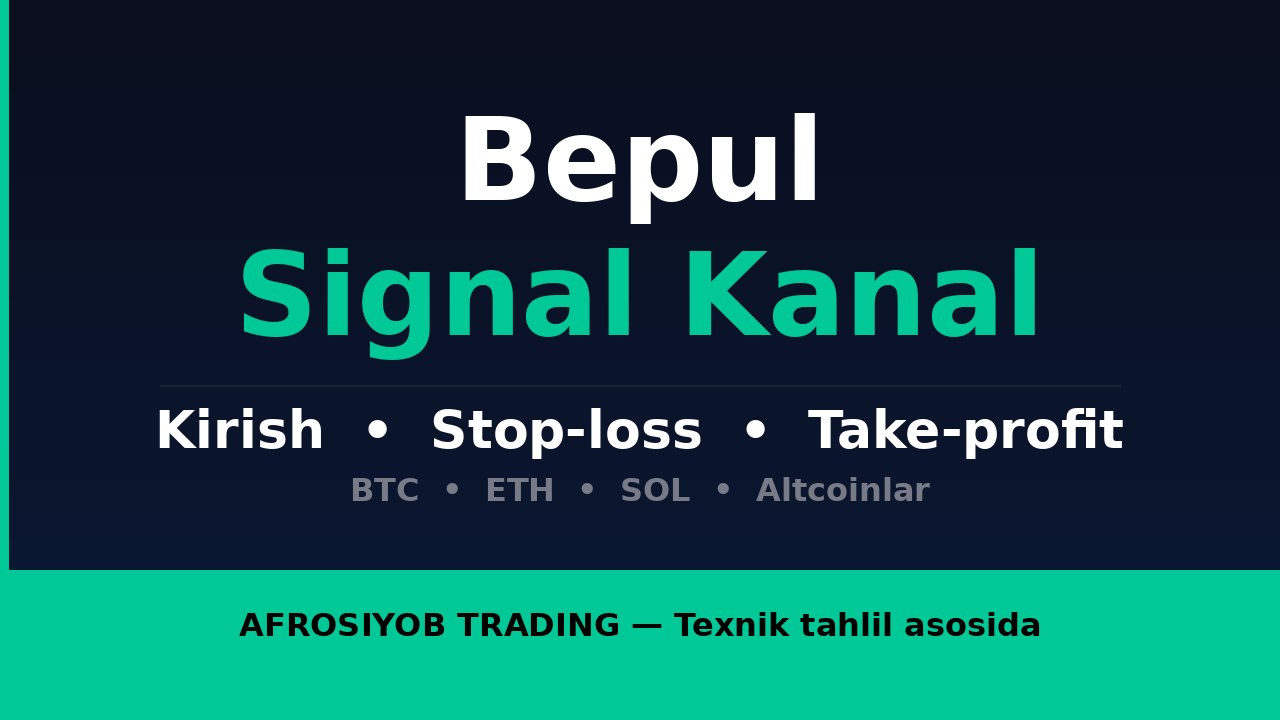 Bepul
Signal Kanal

Kirish • Stop-loss • Take-profit
BTC • ETH • SOL • Altcoinlar

AFROSIYOB TRADING — Texnik tahlil asosida